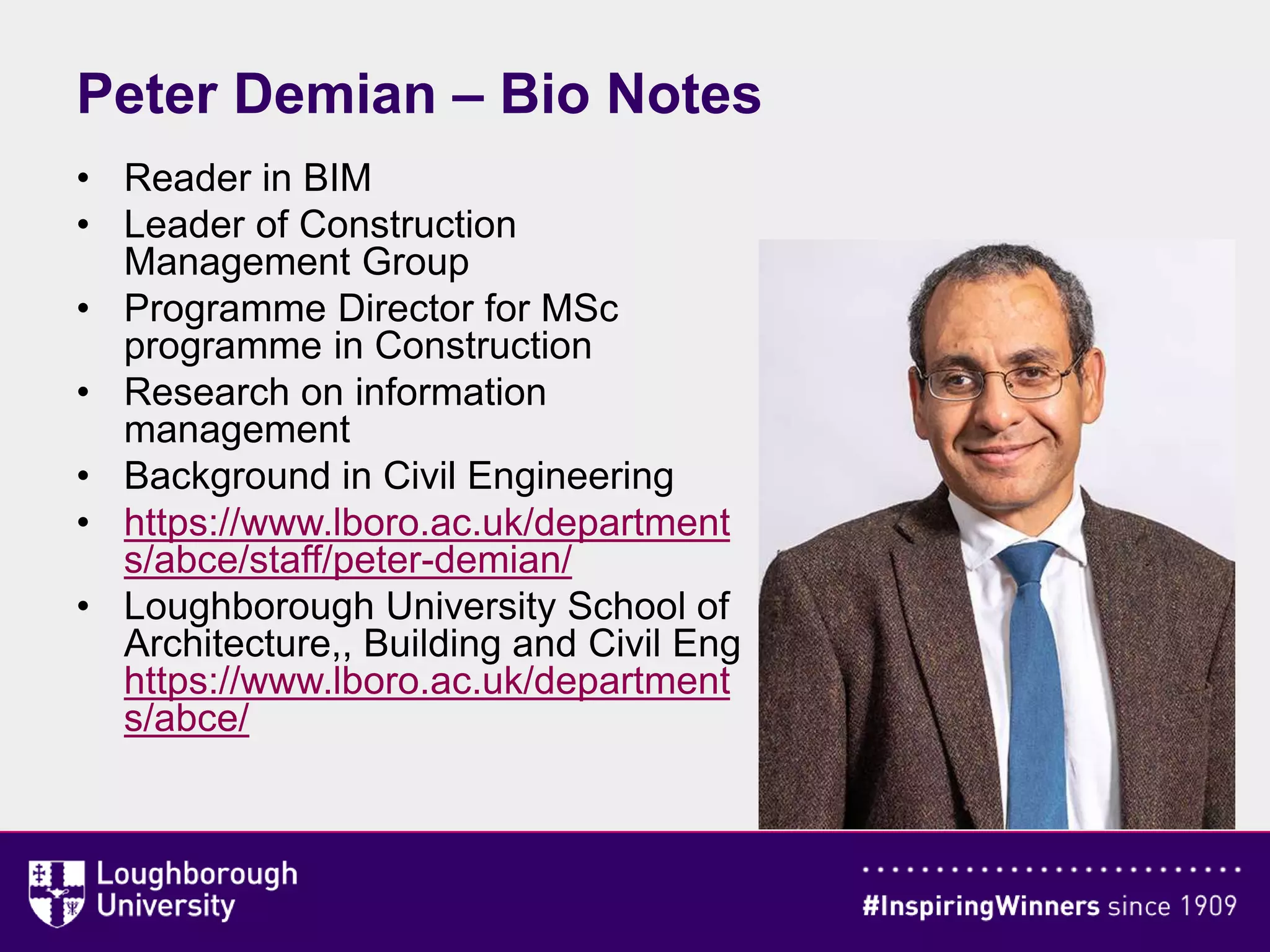 Peter Demian – Bio Notes

• Reader in BIM
• Leader of Construction Management Group
• Programme Director for MSc programme in Construction
• Research on information management
• Background in Civil Engineering
• https://www.lboro.ac.uk/departments/abce/staff/peter-demian/
• Loughborough University School of Architecture,, Building and Civil Eng https://www.lboro.ac.uk/departments/abce/

Loughborough University

#InspiringWinners since 1909